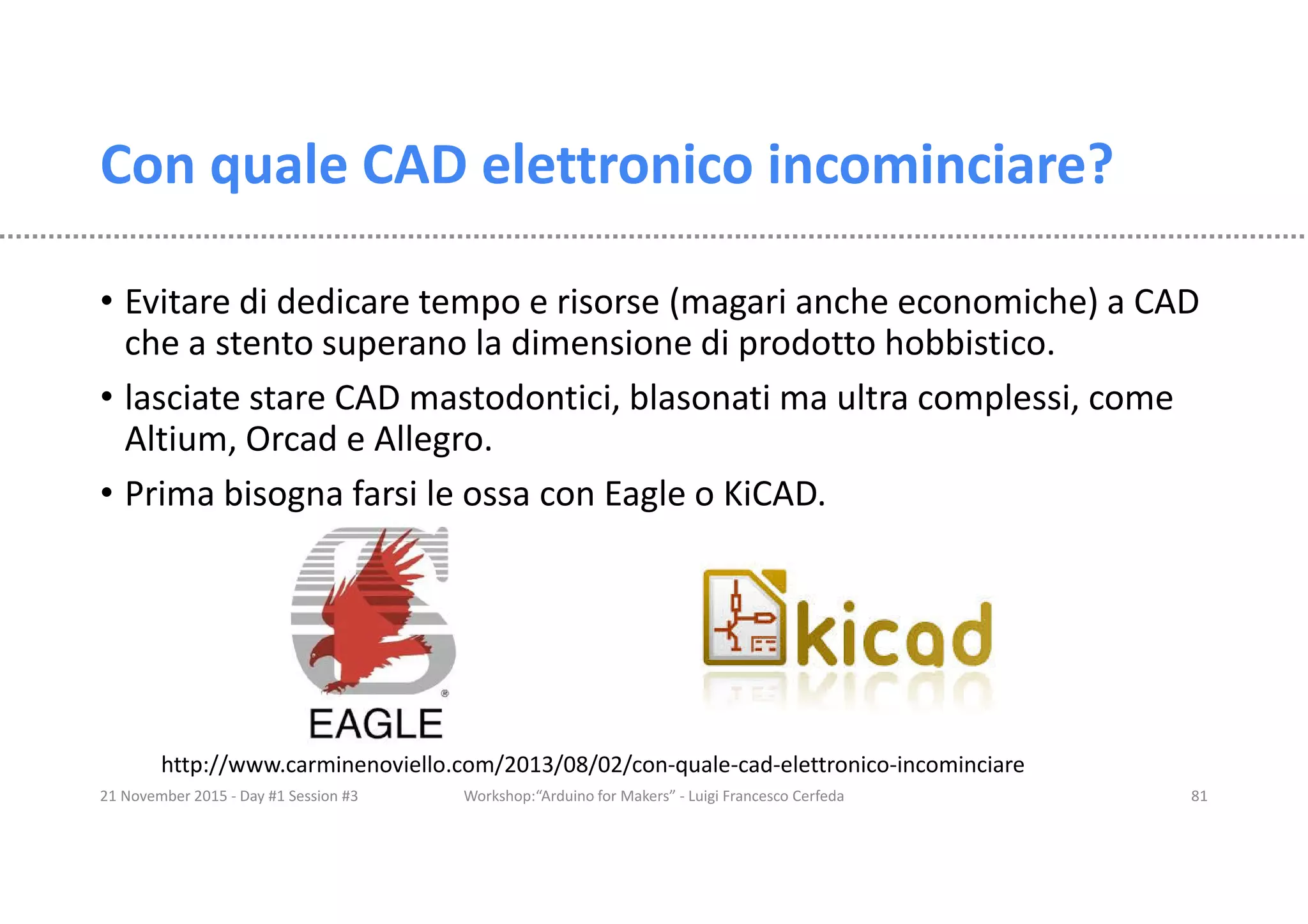 Con quale CAD elettronico incominciare?

• Evitare di dedicare tempo e risorse (magari anche economiche) a CAD che a stento superano la dimensione di prodotto hobbistico.

• lasciate stare CAD mastodontici, blasonati ma ultra complessi, come Altium, Orcad e Allegro.

• Prima bisogna farsi le ossa con Eagle o KiCAD.

EAGLE

kicad

http://www.carminenoviello.com/2013/08/02/con-quale-cad-elettronico-incominciare

21 November 2015 - Day #1 Session #3

Workshop:"Arduino for Makers" - Luigi Francesco Cerfeda

81